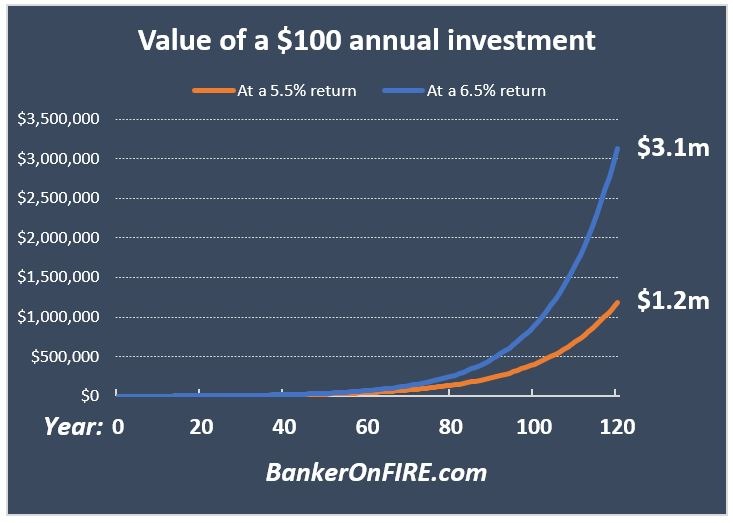 Value of a \$100 annual investment

At a 5.5% return
At a 6.5% return

\$3,500,000
\$3,000,000
\$2,500,000
\$2,000,000
\$1,500,000
\$1,000,000
\$500,000
\$0

\$3.1m
\$1.2m

Year: 0 20 40 60 80 100 120

BankerOnFIRE.com